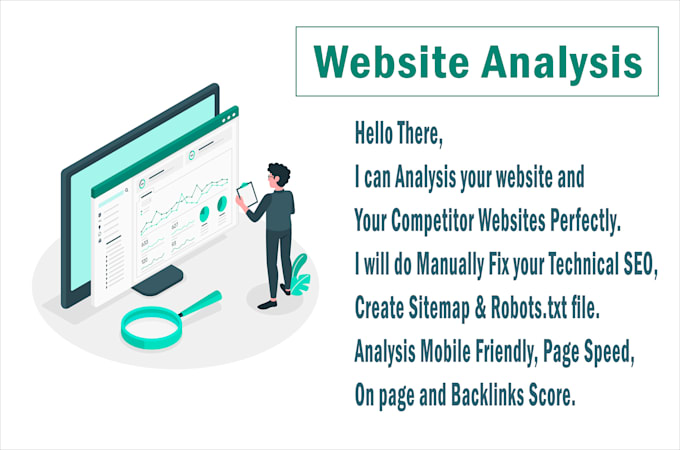 Website Analysis

Hello There,
I can Analysis your website and
Your Competitor Websites Perfectly.
I will do Manually Fix your Technical SEO,
Create Sitemap & Robots.txt file.
Analysis Mobile Friendly, Page Speed,
On page and Backlinks Score.